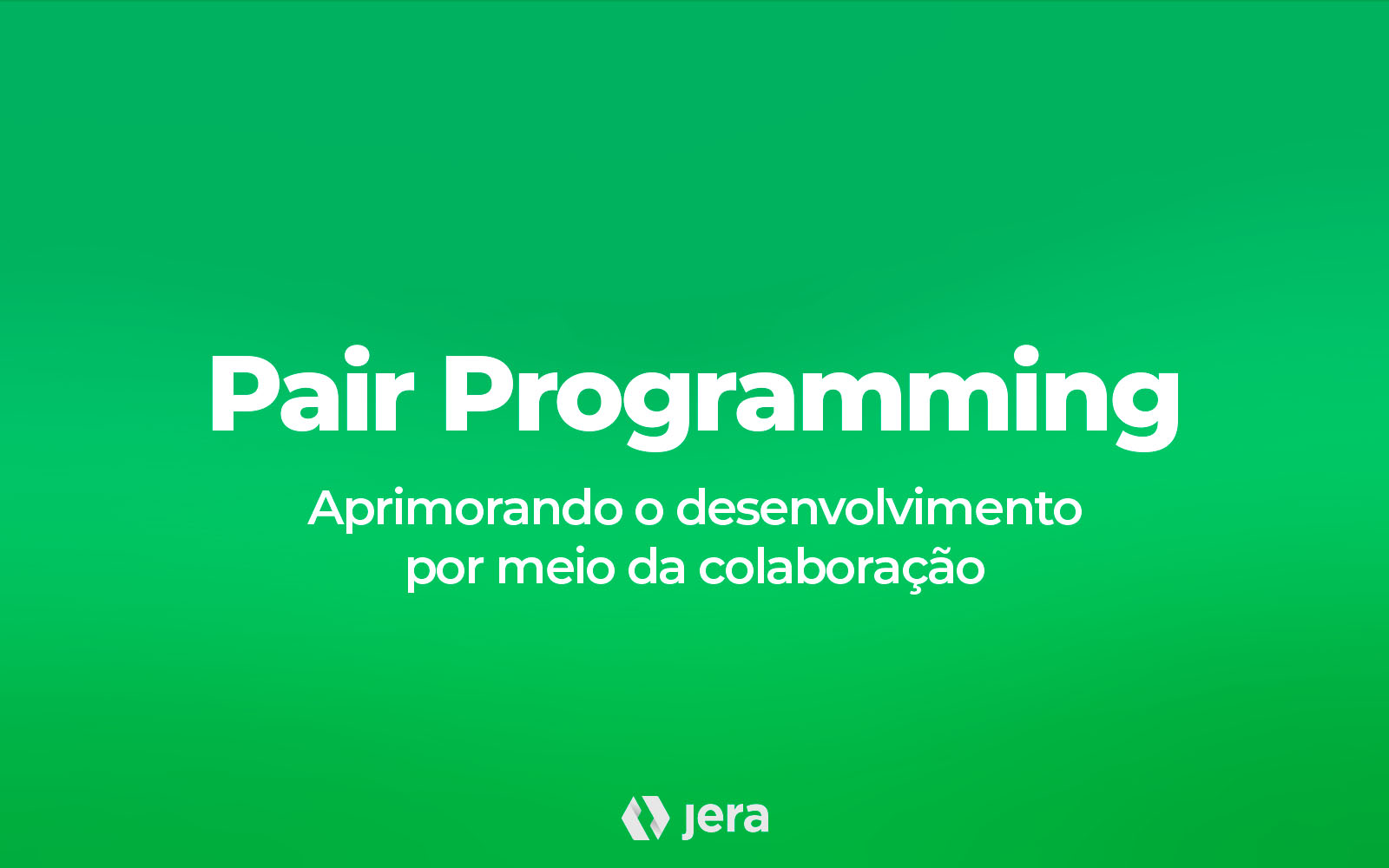 Pair Programming

Aprimorando o desenvolvimento por meio da colaboração

jera